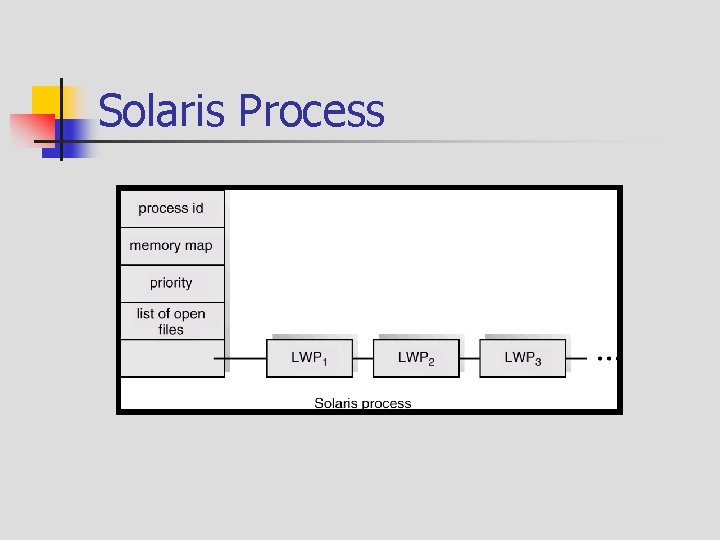 Solaris Process

process id

memory map

priority

list of open files

$LWP_1$ $LWP_2$ $LWP_3$ ...

Solaris process